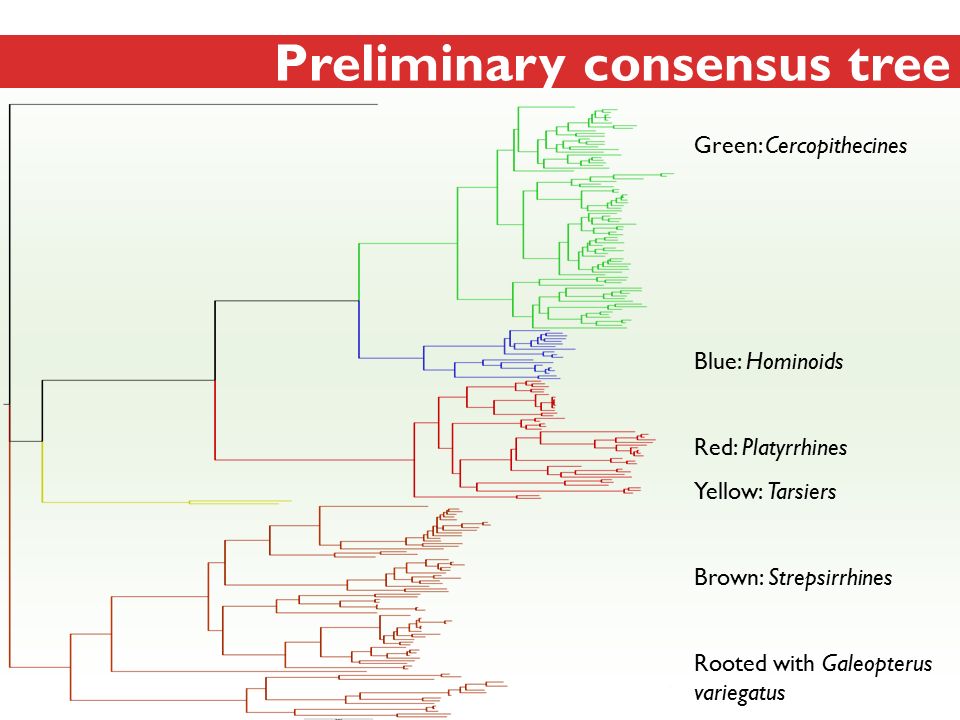 Preliminary consensus tree

Green: Cercopithecines

Blue: Hominoids

Red: Platyrrhines

Yellow: Tarsiers

Brown: Strepsirrhines

Rooted with Galeopterus variegatus